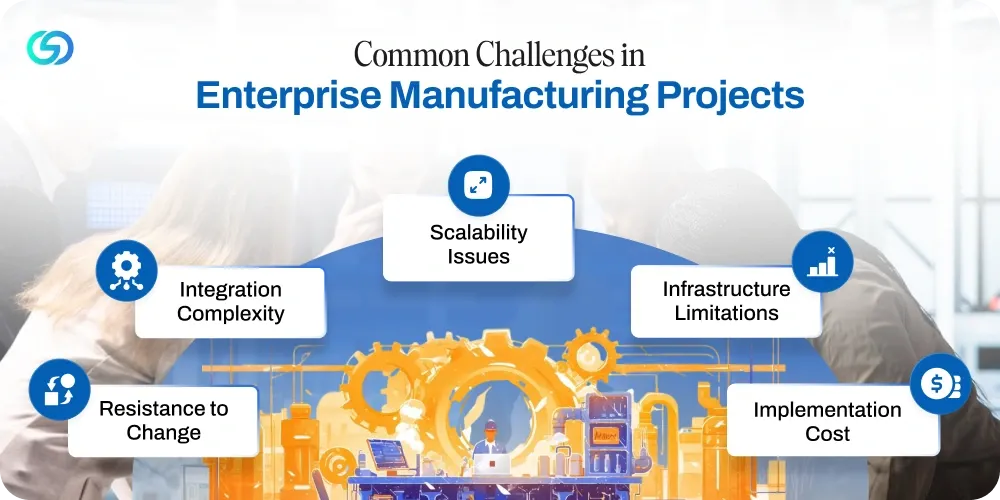 Common Challenges in
Enterprise Manufacturing Projects

Scalability Issues

Integration Complexity

Infrastructure Limitations

Resistance to Change

Implementation Cost